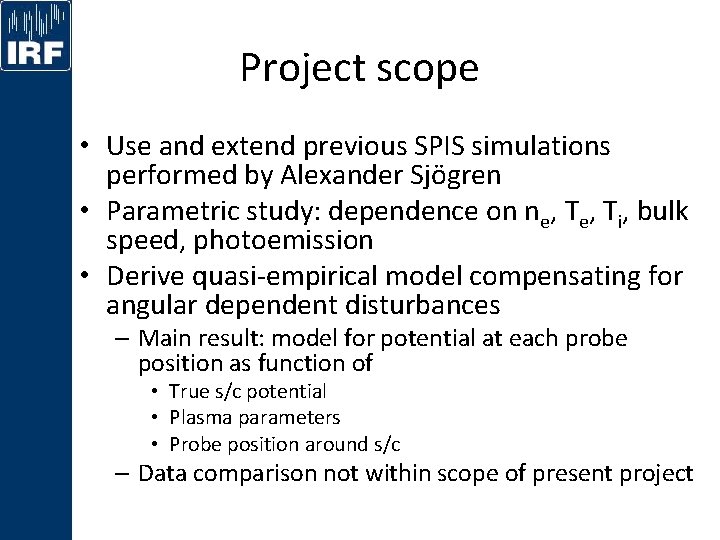 IRF

Project scope

• Use and extend previous SPIS simulations performed by Alexander Sjögren
• Parametric study: dependence on $n_e$, $T_e$, $T_i$, bulk speed, photoemission
• Derive quasi-empirical model compensating for angular dependent disturbances
– Main result: model for potential at each probe position as function of
• True s/c potential
• Plasma parameters
• Probe position around s/c
– Data comparison not within scope of present project